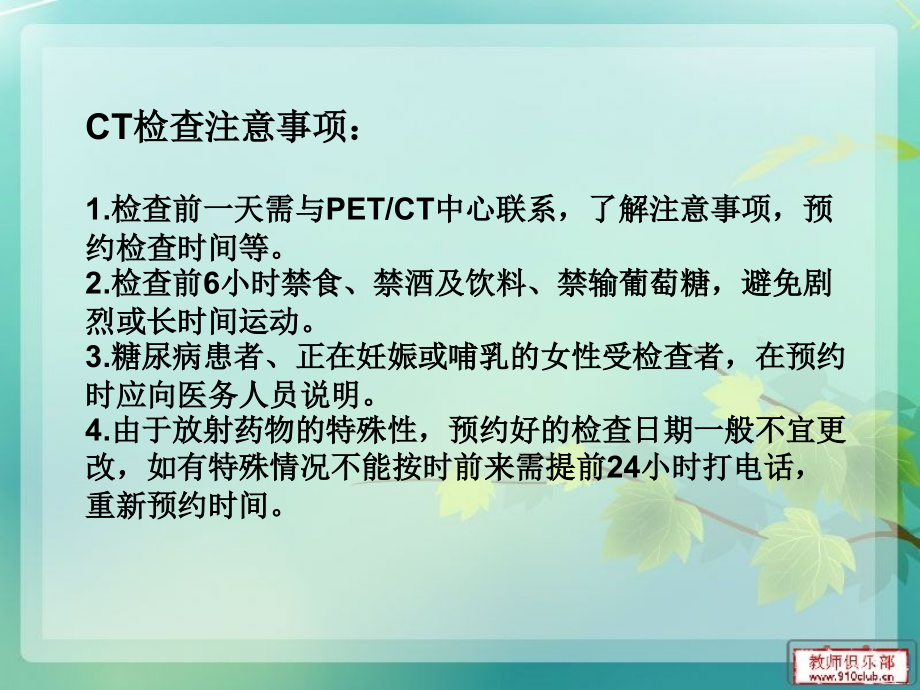 CT检查注意事项：

1.检查前一天需与PET/CT中心联系，了解注意事项，预约检查时间等。
2.检查前6小时禁食、禁酒及饮料、禁输葡萄糖，避免剧烈或长时间运动。
3.糖尿病患者、正在妊娠或哺乳的女性受检查者，在预约时应向医务人员说明。
4.由于放射药物的特殊性，预约好的检查日期一般不宜更改，如有特殊情况不能按时前来需提前24小时打电话，重新预约时间。

教师俱乐部
www.910club.cn